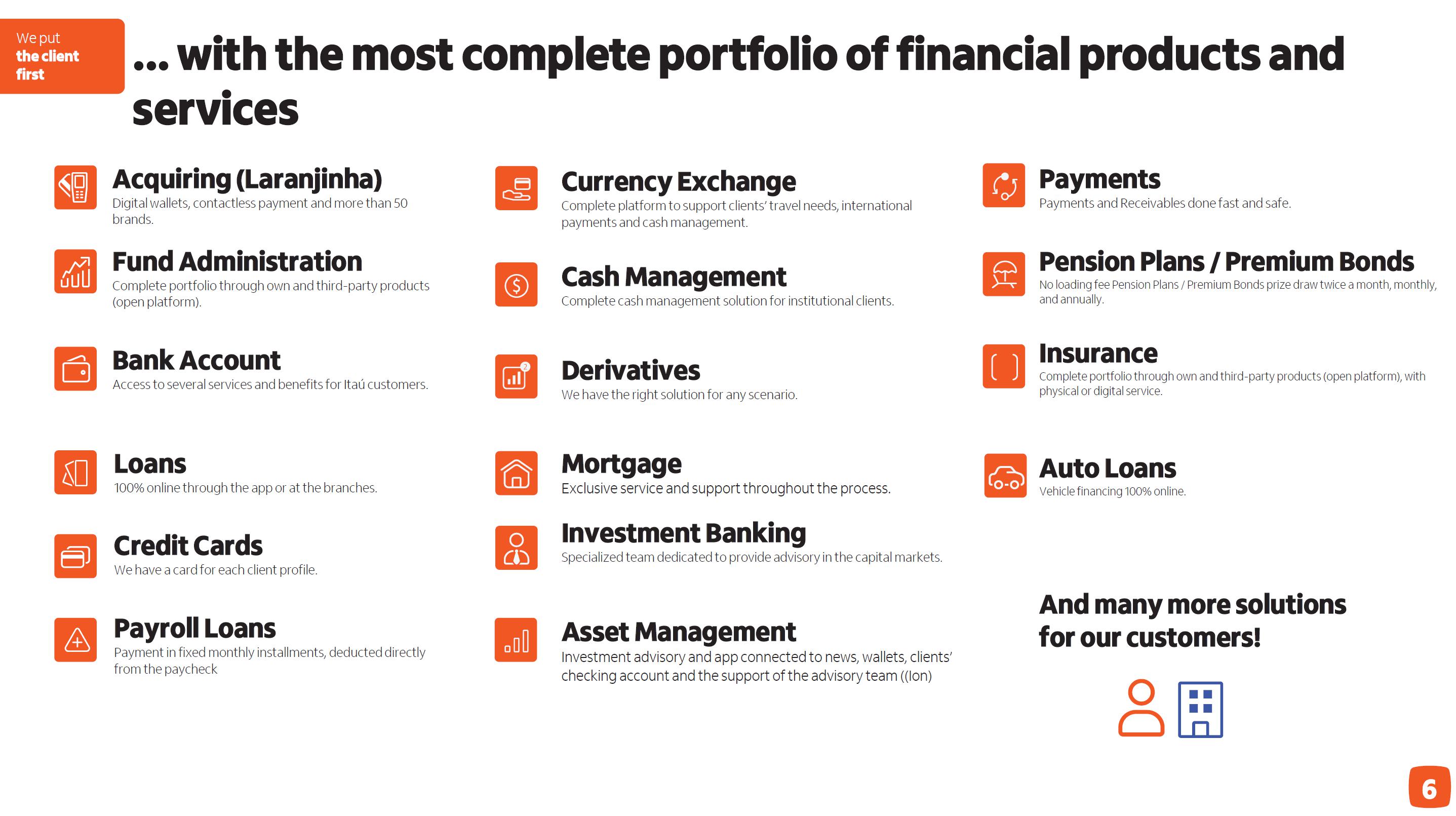 We put the client first

... with the most complete portfolio of financial products and services

Acquiring (Laranjinha)
Digital wallets, contactless payment and more than 50 brands.

Fund Administration
Complete portfolio through own and third-party products (open platform).

Bank Account
Access to several services and benefits for Itaú customers.

Loans
100% online through the app or at the branches.

Credit Cards
We have a card for each client profile.

Payroll Loans
Payment in fixed monthly installments, deducted directly from the paycheck

Currency Exchange
Complete platform to support clients' travel needs, international payments and cash management.

Cash Management
Complete cash management solution for institutional clients.

Derivatives
We have the right solution for any scenario.

Mortgage
Exclusive service and support throughout the process.

Investment Banking
Specialized team dedicated to provide advisory in the capital markets.

Asset Management
Investment advisory and app connected to news, wallets, clients' checking account and the support of the advisory team ((Ion)

Payments
Payments and Receivables done fast and safe.

Pension Plans / Premium Bonds
No loading fee Pension Plans / Premium Bonds prize draw twice a month, monthly, and annually.

Insurance
Complete portfolio through own and third-party products (open platform), with physical or digital service.

Auto Loans
Vehicle financing 100% online.

And many more solutions for our customers!

6